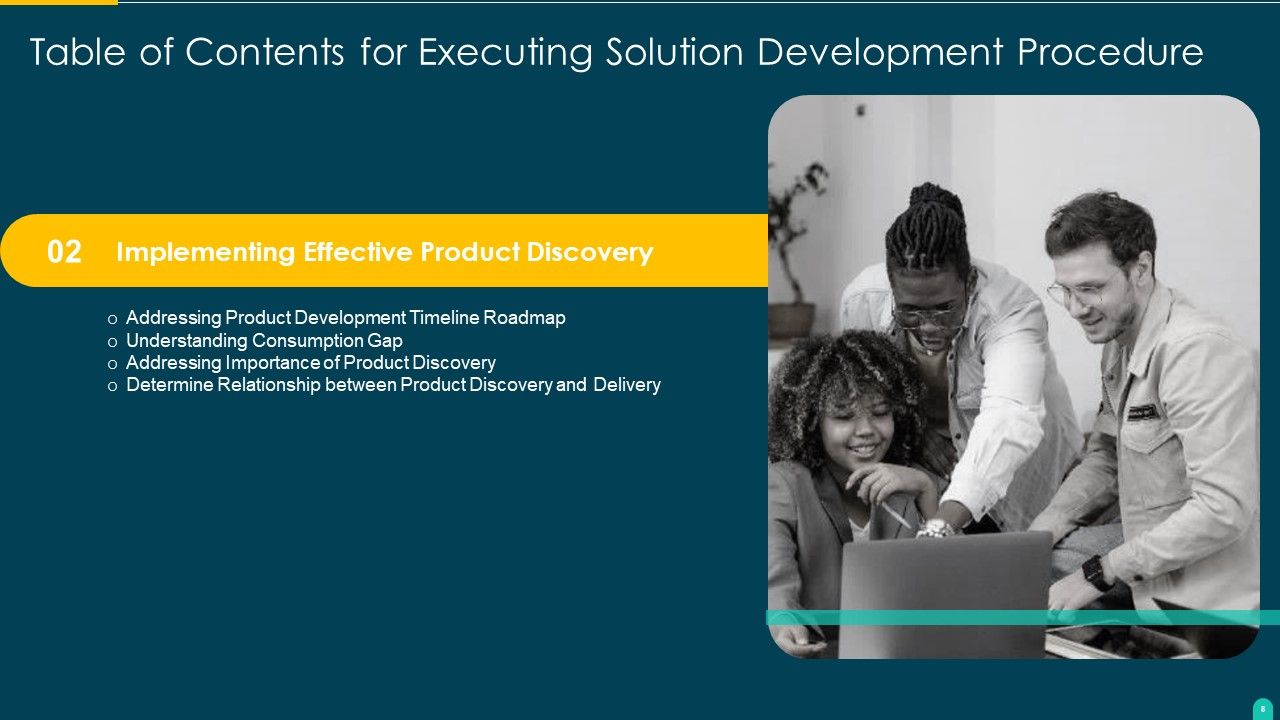 Table of Contents for Executing Solution Development Procedure

02 Implementing Effective Product Discovery

o Addressing Product Development Timeline Roadmap
o Understanding Consumption Gap
o Addressing Importance of Product Discovery
o Determine Relationship between Product Discovery and Delivery

8